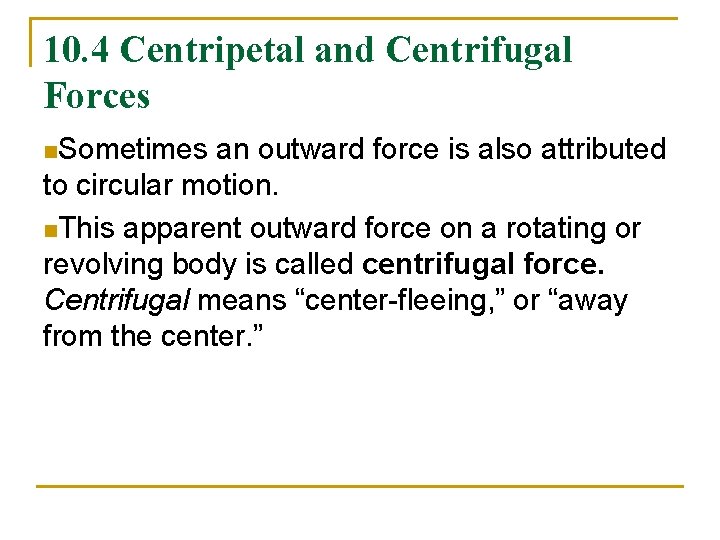 10.4 Centripetal and Centrifugal Forces

Sometimes an outward force is also attributed to circular motion.

This apparent outward force on a rotating or revolving body is called centrifugal force. Centrifugal means “center-fleeing,” or “away from the center.”